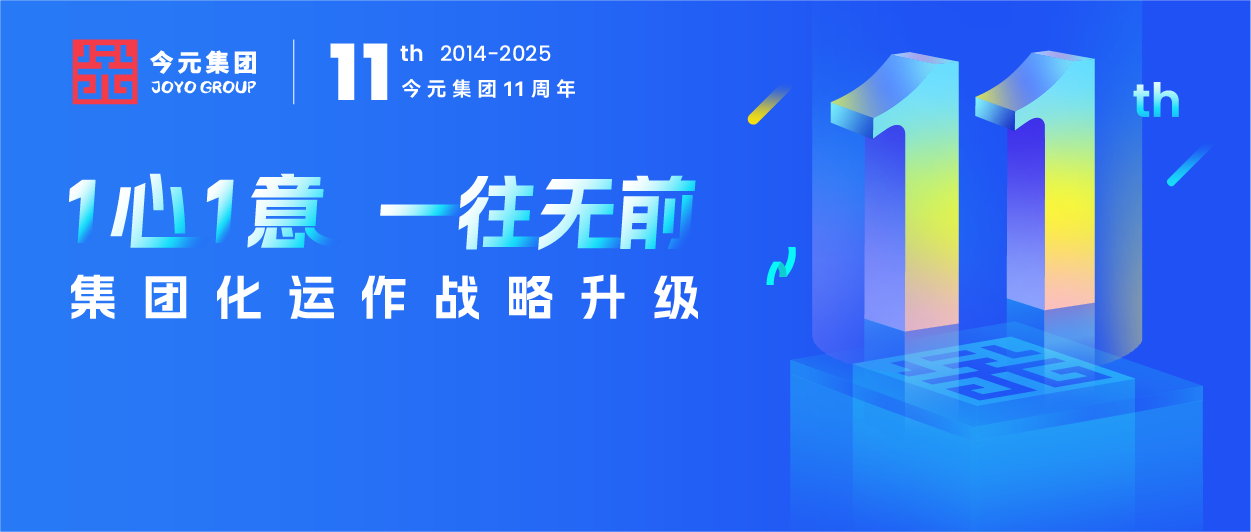 今元集团
JOYO GROUP

11th 2014-2025
今元集团11周年

1心1意 一往无前
集团化运作战略升级

11th